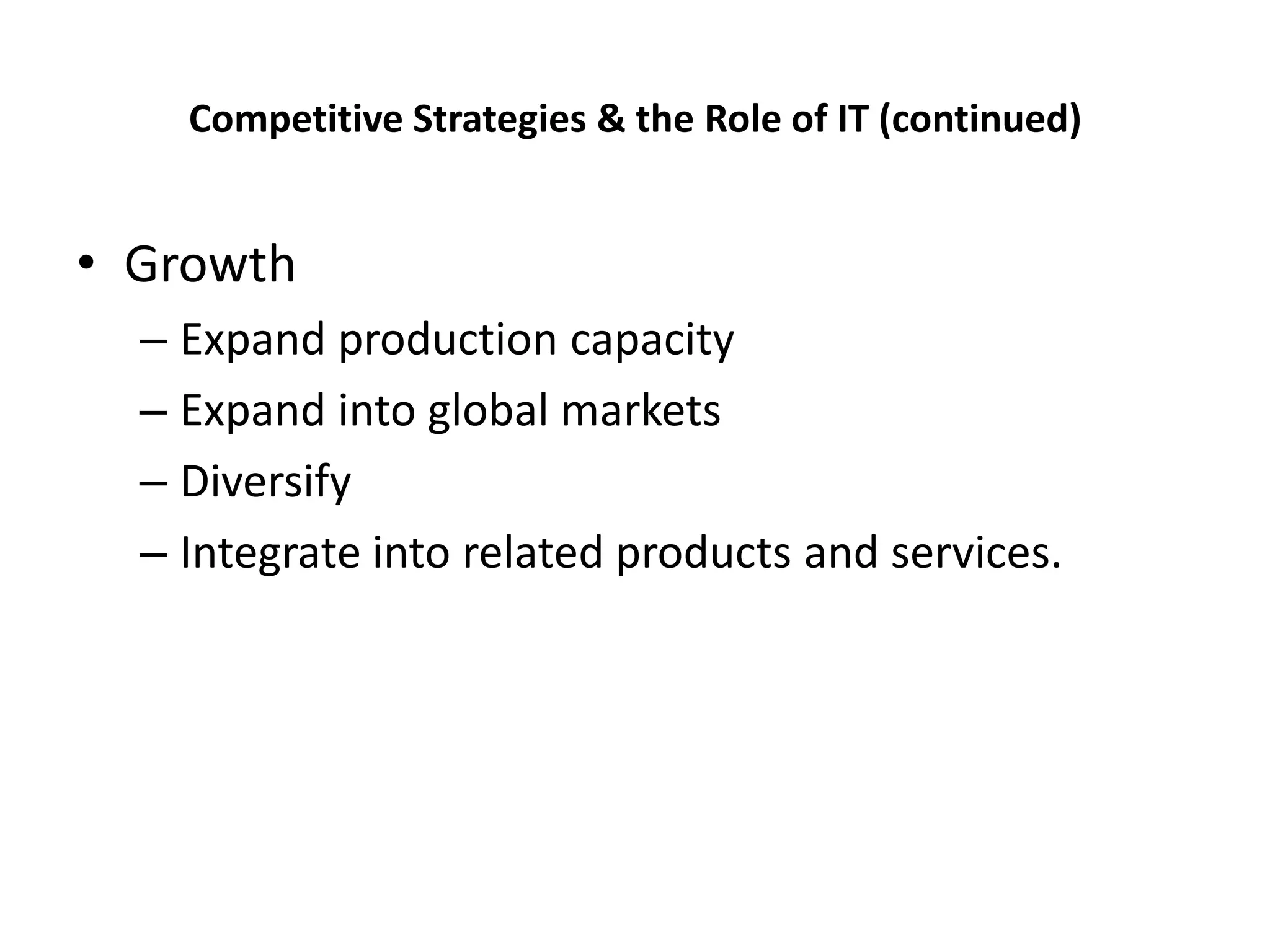 Competitive Strategies & the Role of IT (continued)

• Growth
– Expand production capacity
– Expand into global markets
– Diversify
– Integrate into related products and services.